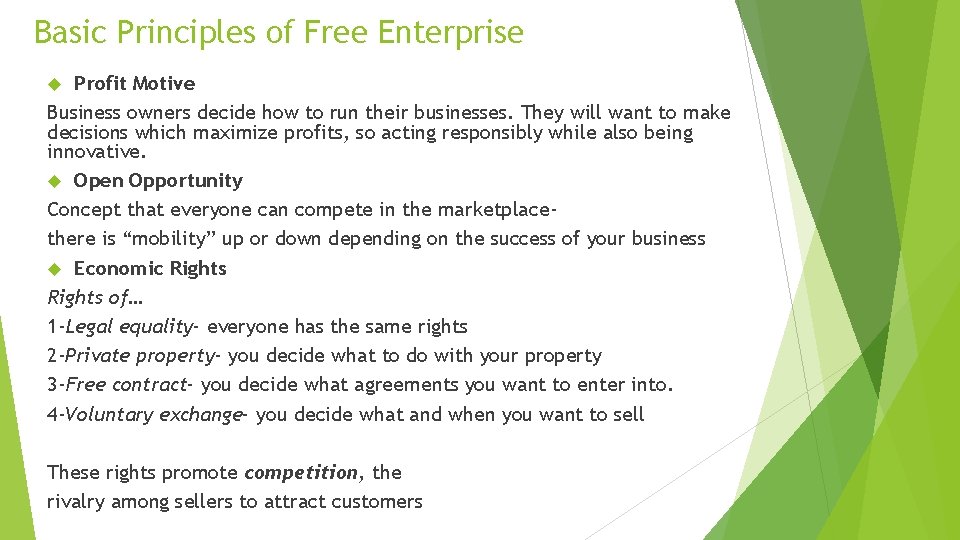 Basic Principles of Free Enterprise

Profit Motive

Business owners decide how to run their businesses. They will want to make decisions which maximize profits, so acting responsibly while also being innovative.

Open Opportunity

Concept that everyone can compete in the marketplace-

there is “mobility” up or down depending on the success of your business

Economic Rights

Rights of…

1-Legal equality- everyone has the same rights

2-Private property- you decide what to do with your property

3-Free contract- you decide what agreements you want to enter into.

4-Voluntary exchange- you decide what and when you want to sell

These rights promote competition, the rivalry among sellers to attract customers